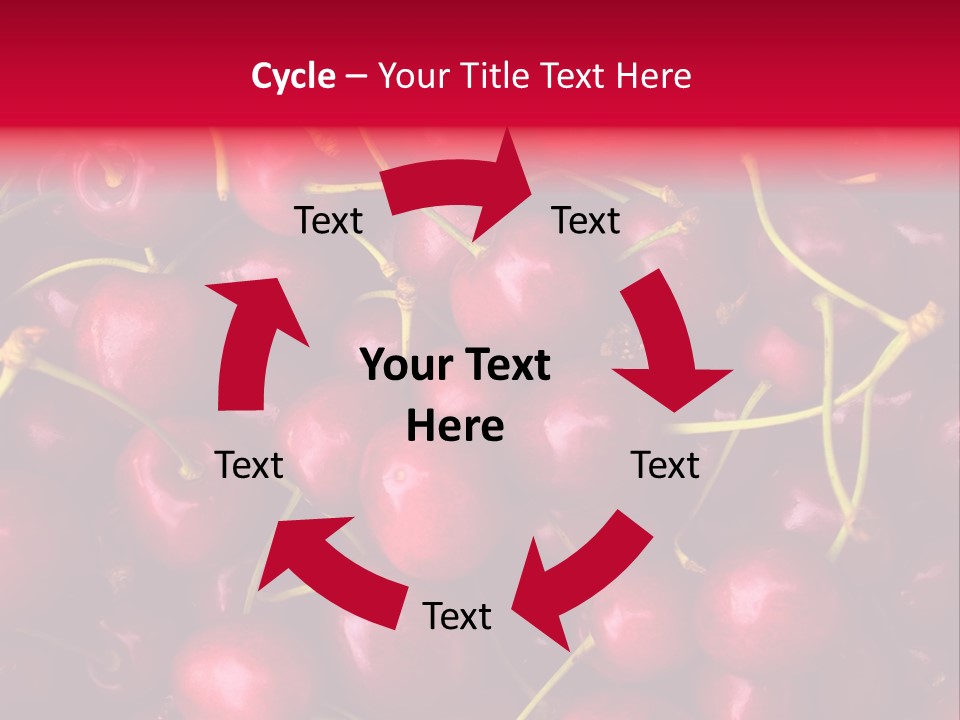 Cycle – Your Title Text Here

Text

Text

Your Text Here

Text

Text

Text